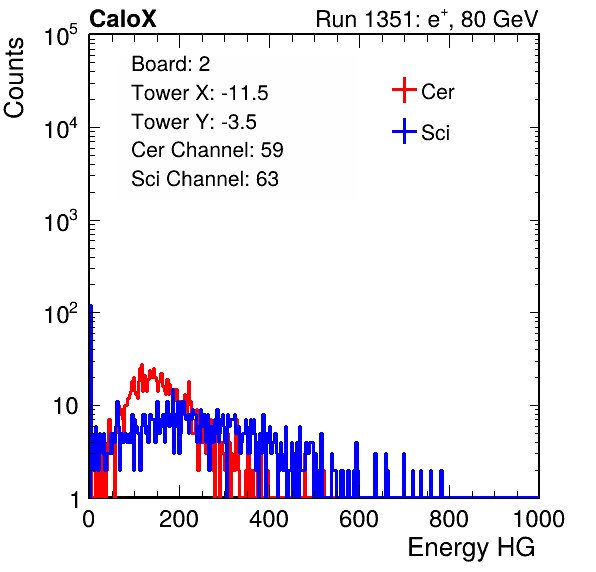 CaloX

Run 1351: $e^{+}$, 80 GeV

Counts

$10^5$

$10^4$

$10^3$

$10^2$

10

1

Board: 2
Tower X: -11.5
Tower Y: -3.5
Cer Channel: 59
Sci Channel: 63

Cer
Sci

0
200
400
600
800
1000

Energy HG